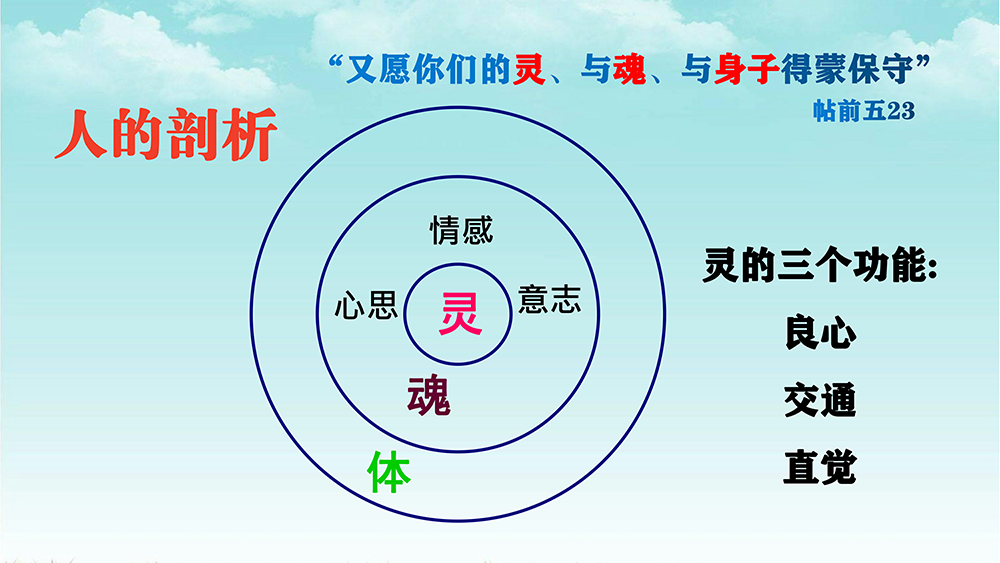 “又愿你们的灵、与魂、与身子得蒙保守”
帖前五23

人的剖析

情感
心思
灵
意志
魂
体

灵的三个功能:
良心
交通
直觉